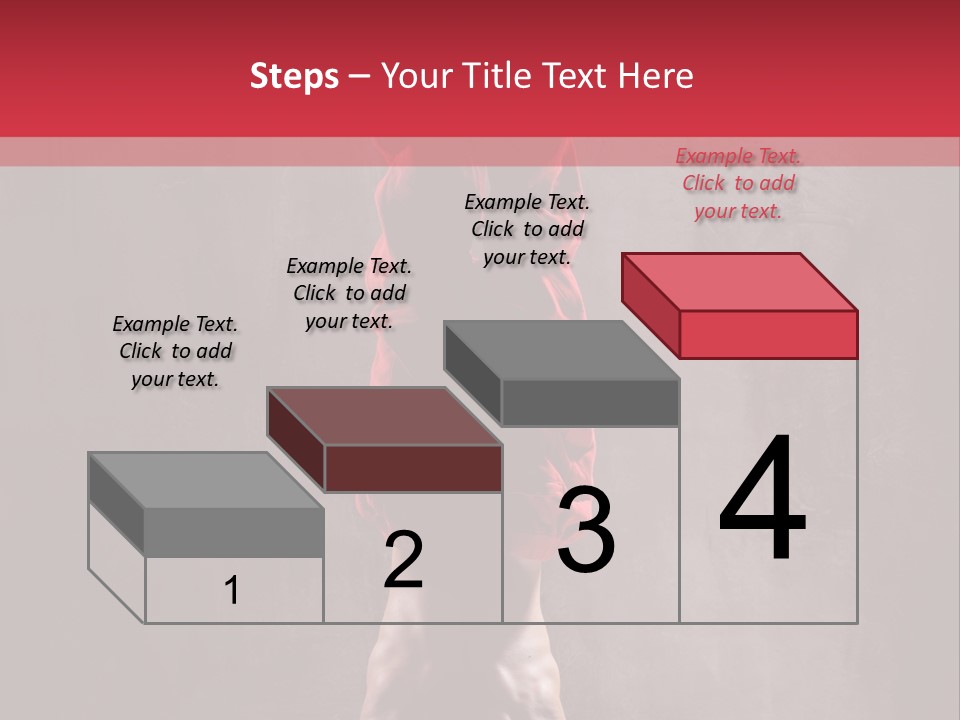 Steps – Your Title Text Here

Example Text. Click to add your text.

Example Text. Click to add your text.

Example Text. Click to add your text.

Example Text. Click to add your text.

1

2

3

4